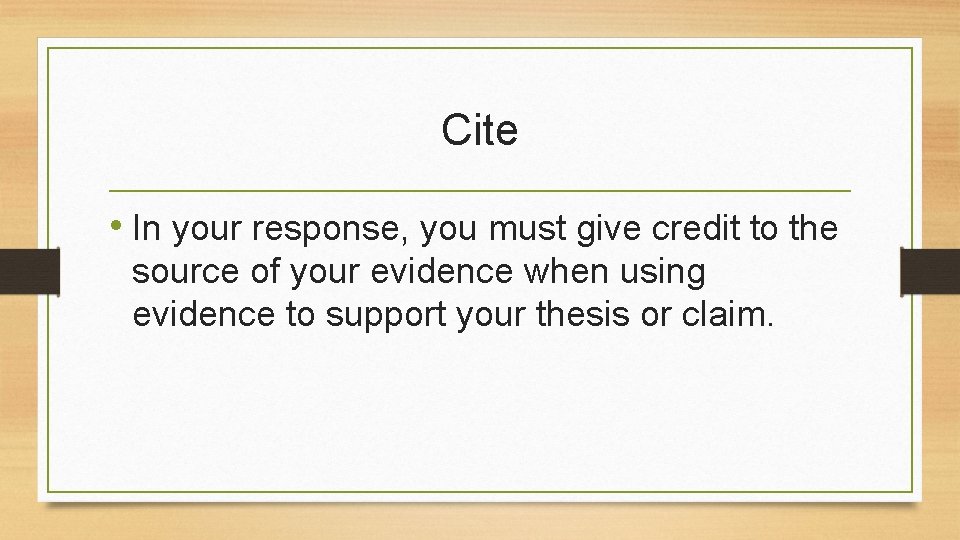 Cite

• In your response, you must give credit to the source of your evidence when using evidence to support your thesis or claim.